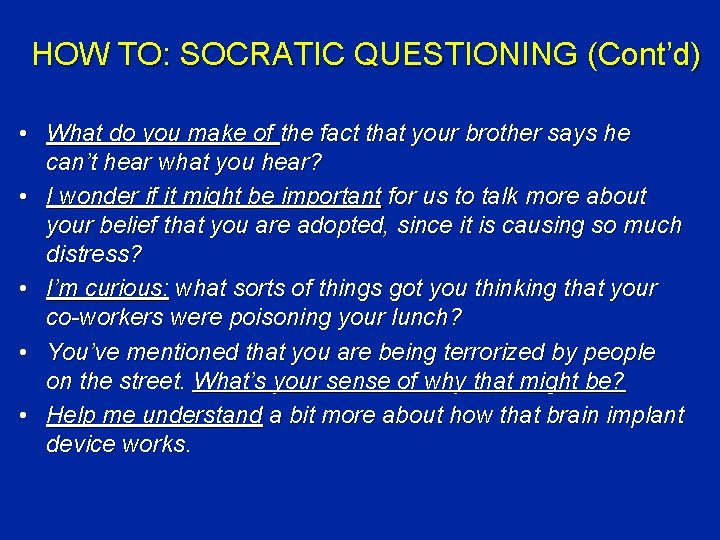 HOW TO: SOCRATIC QUESTIONING (Cont'd)

• What do you make of the fact that your brother says he can't hear what you hear?
• I wonder if it might be important for us to talk more about your belief that you are adopted, since it is causing so much distress?
• I'm curious: what sorts of things got you thinking that your co-workers were poisoning your lunch?
• You've mentioned that you are being terrorized by people on the street. What's your sense of why that might be?
• Help me understand a bit more about how that brain implant device works.